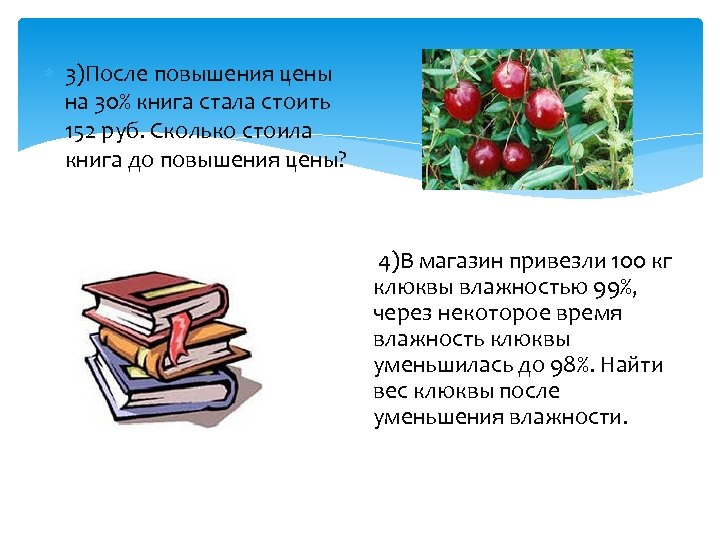 3)После повышения цены на 30% книга стала стоить 152 руб. Сколько стоила книга до повышения цены?

4)В магазин привезли 100 кг клюквы влажностью 99%, через некоторое время влажность клюквы уменьшилась до 98%. Найти вес клюквы после уменьшения влажности.